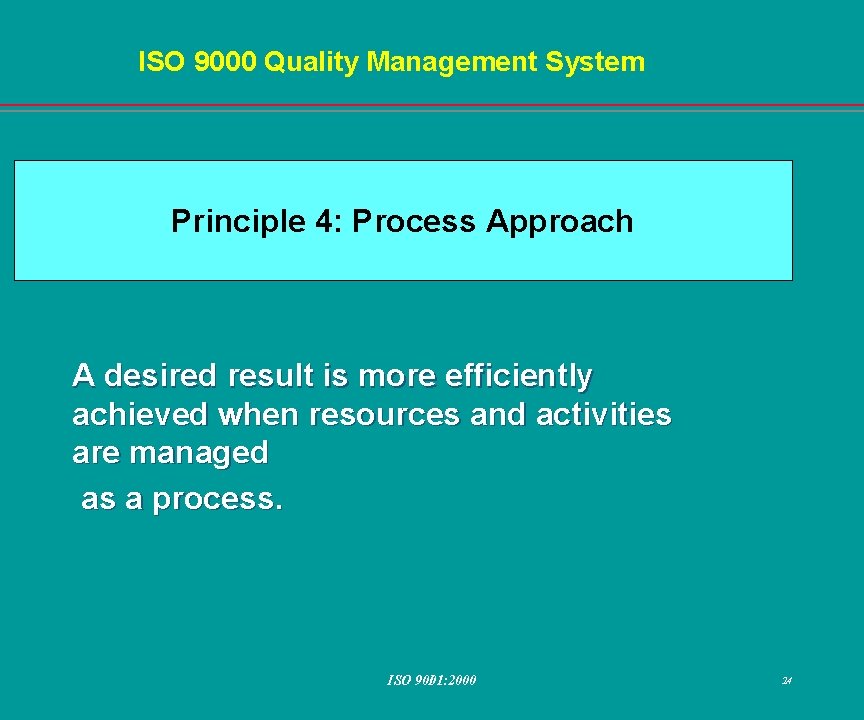 ISO 9000 Quality Management System

Principle 4: Process Approach

A desired result is more efficiently achieved when resources and activities are managed
as a process.

ISO 9001:2000

24